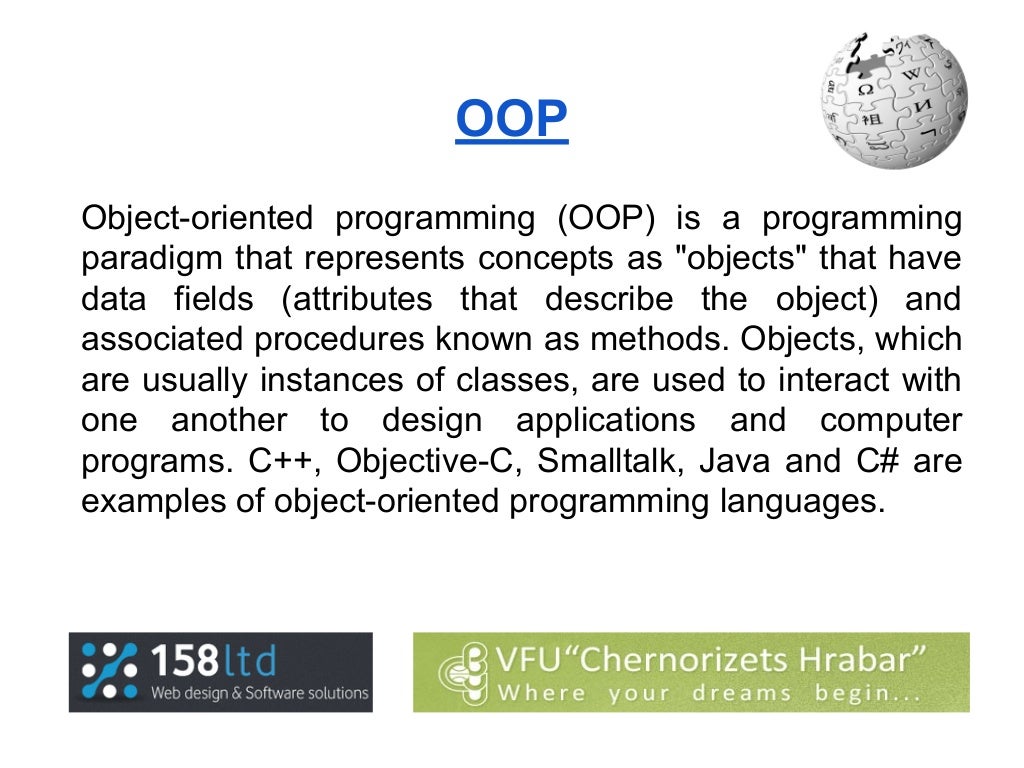 OOP

Object-oriented programming (OOP) is a programming paradigm that represents concepts as "objects" that have data fields (attributes that describe the object) and associated procedures known as methods. Objects, which are usually instances of classes, are used to interact with one another to design applications and computer programs. C++, Objective-C, Smalltalk, Java and C# are examples of object-oriented programming languages.

158ltd
Web design & Software solutions

VFU"Chernorizets Hrabar"
Where your dreams begin...